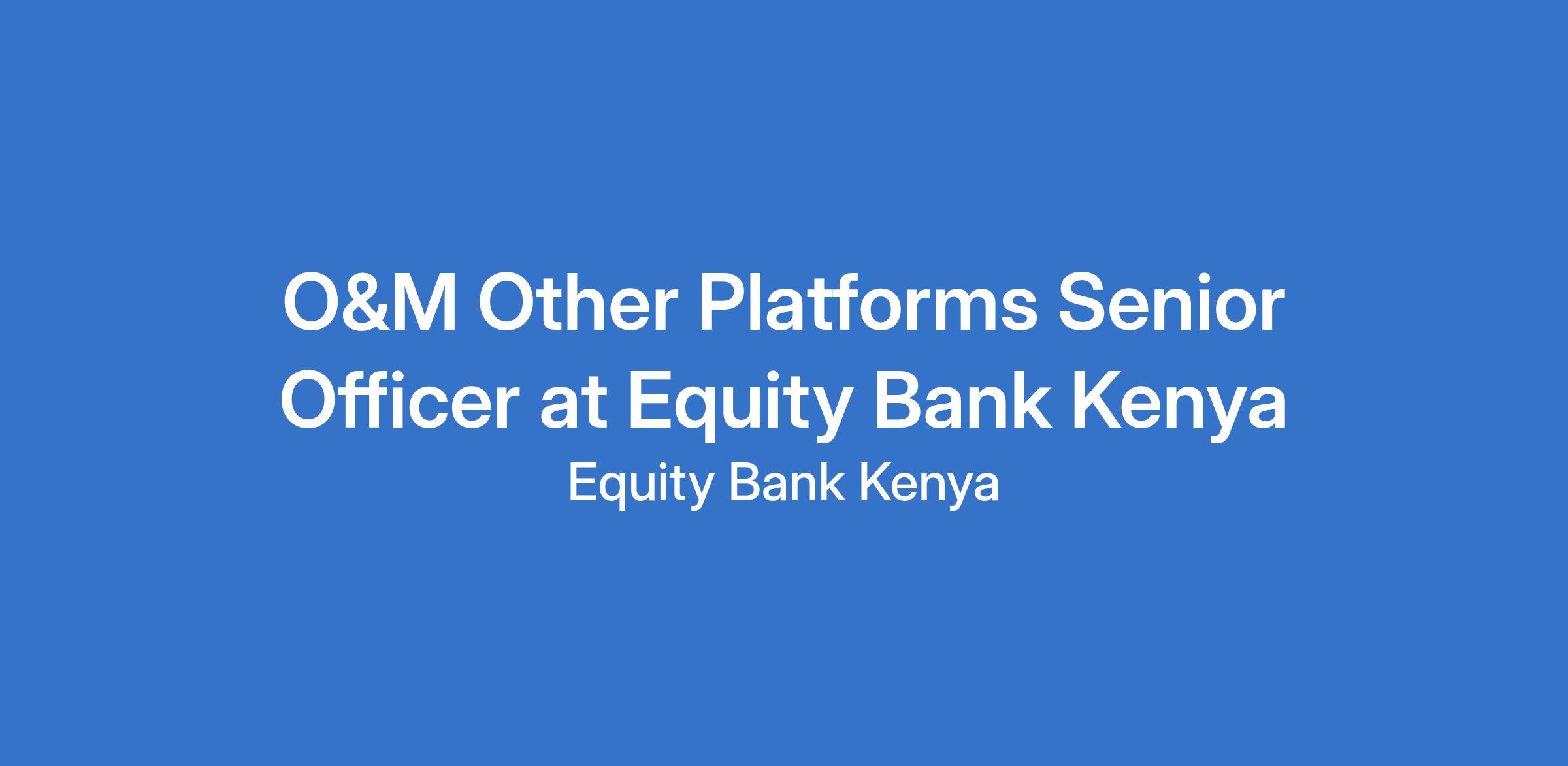 O&M Other Platforms Senior Officer at Equity Bank Kenya

Equity Bank Kenya